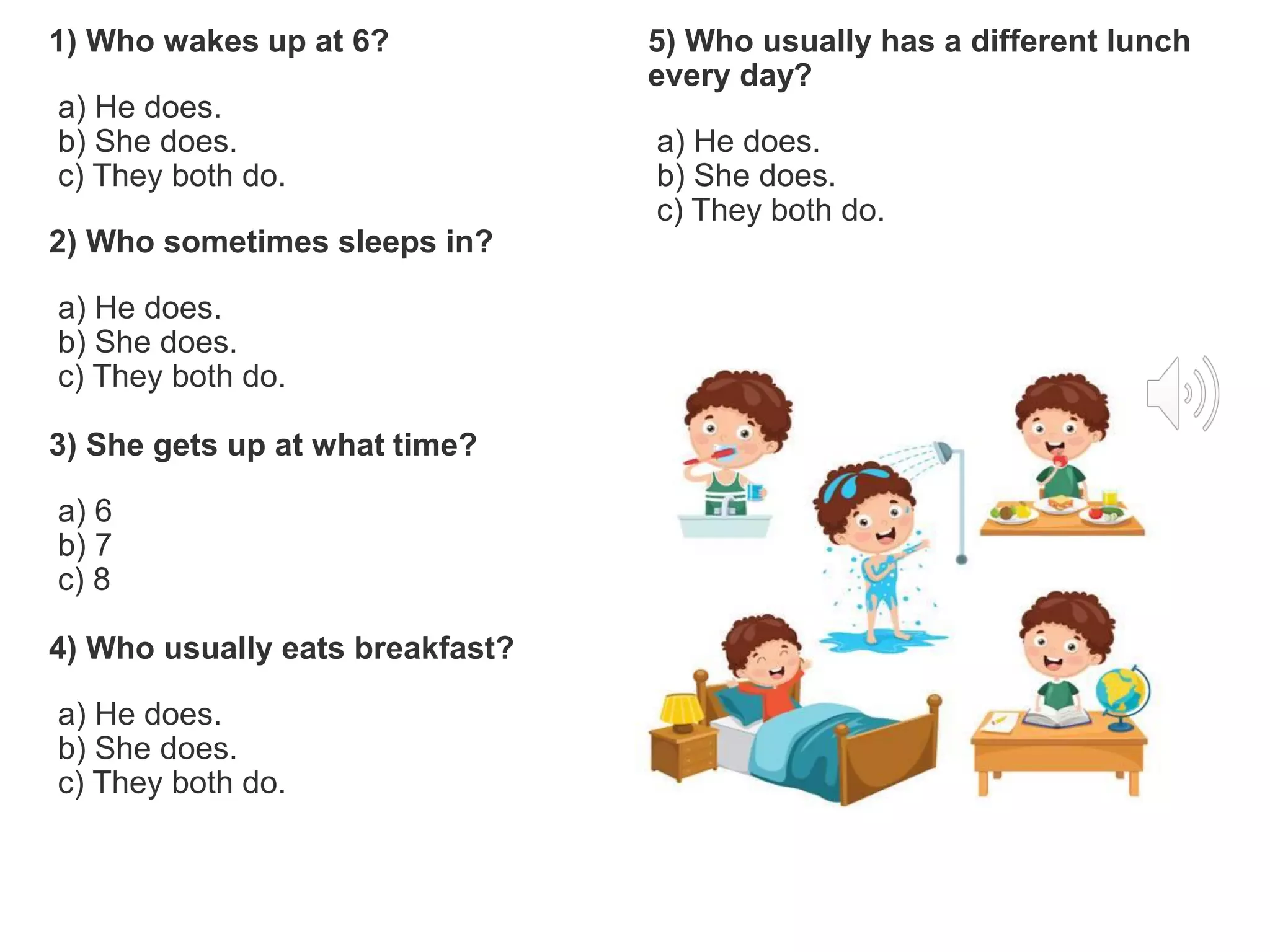 1) Who wakes up at 6?

a) He does.
b) She does.
c) They both do.

2) Who sometimes sleeps in?

a) He does.
b) She does.
c) They both do.

3) She gets up at what time?

a) 6
b) 7
c) 8

4) Who usually eats breakfast?

a) He does.
b) She does.
c) They both do.

5) Who usually has a different lunch every day?

a) He does.
b) She does.
c) They both do.